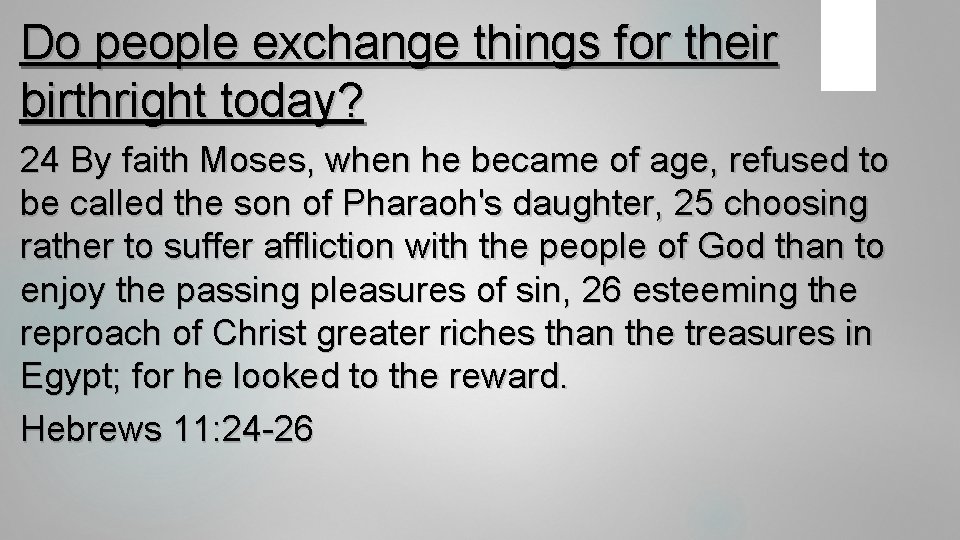 Do people exchange things for their birthright today?

24 By faith Moses, when he became of age, refused to be called the son of Pharaoh's daughter, 25 choosing rather to suffer affliction with the people of God than to enjoy the passing pleasures of sin, 26 esteeming the reproach of Christ greater riches than the treasures in Egypt; for he looked to the reward.

Hebrews 11:24-26